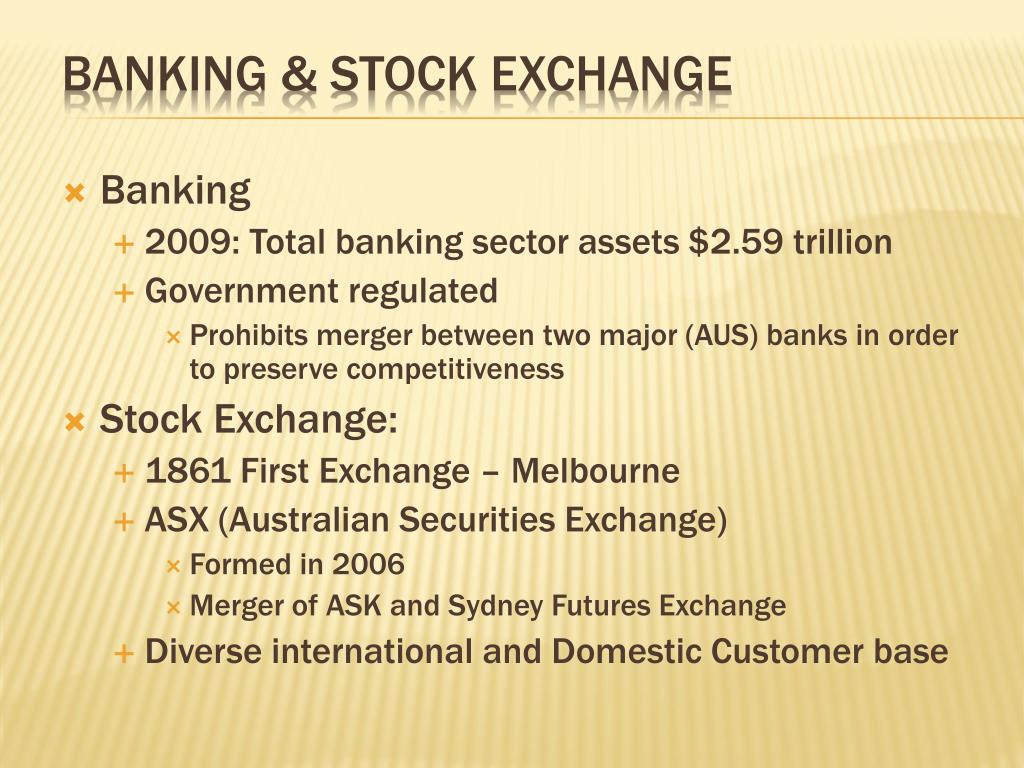 BANKING & STOCK EXCHANGE

Banking

2009: Total banking sector assets \$2.59 trillion

Government regulated

Prohibits merger between two major (AUS) banks in order to preserve competitiveness

Stock Exchange:

1861 First Exchange – Melbourne

ASX (Australian Securities Exchange)

Formed in 2006

Merger of ASK and Sydney Futures Exchange

Diverse international and Domestic Customer base